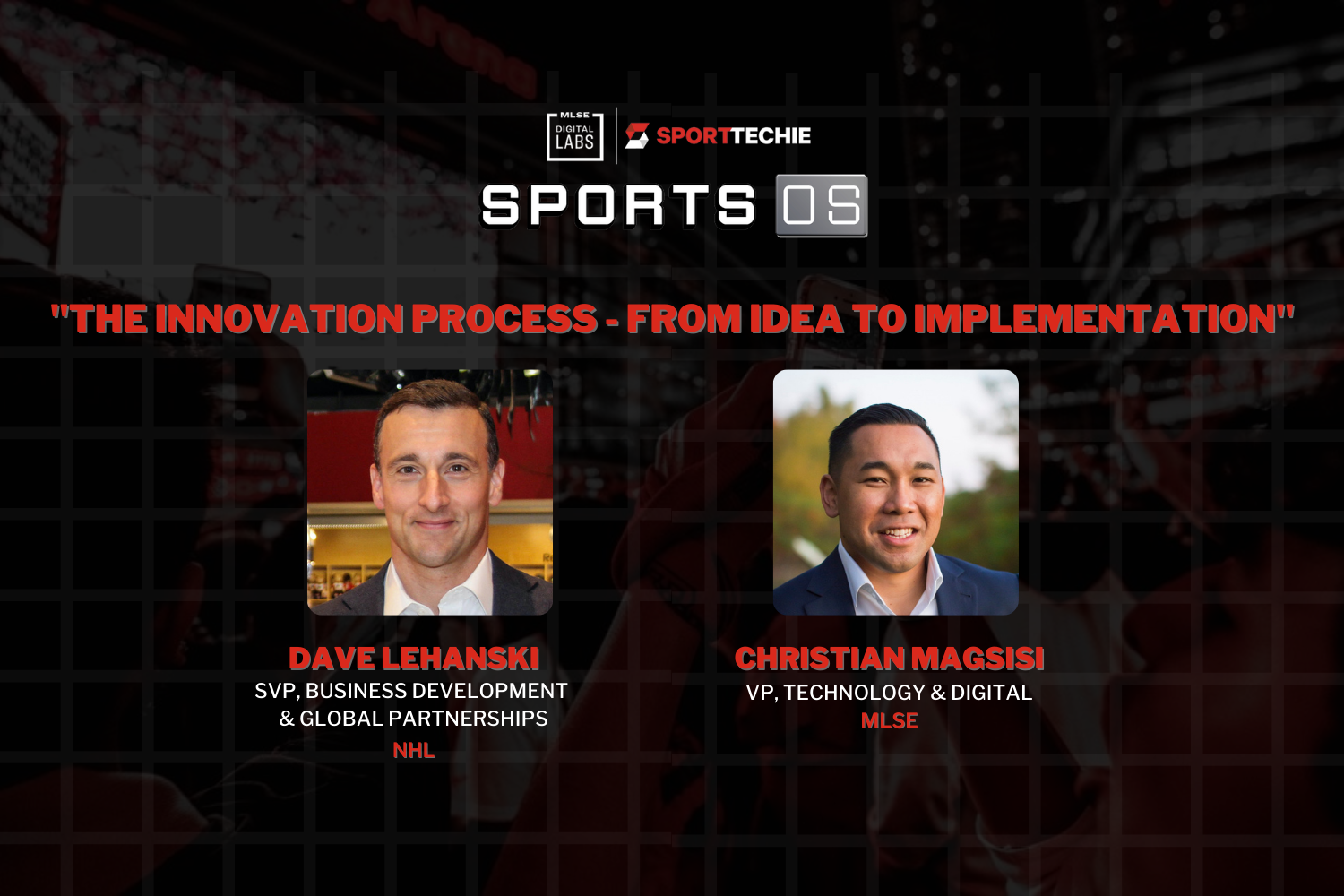 MLSE DIGITAL LABS

SPORTTECHIE

SPORTS OS

"THE INNOVATION PROCESS - FROM IDEA TO IMPLEMENTATION"

DAVE LEHANSKI
SVP, BUSINESS DEVELOPMENT & GLOBAL PARTNERSHIPS
NHL

CHRISTIAN MAGSISI
VP, TECHNOLOGY & DIGITAL
MLSE